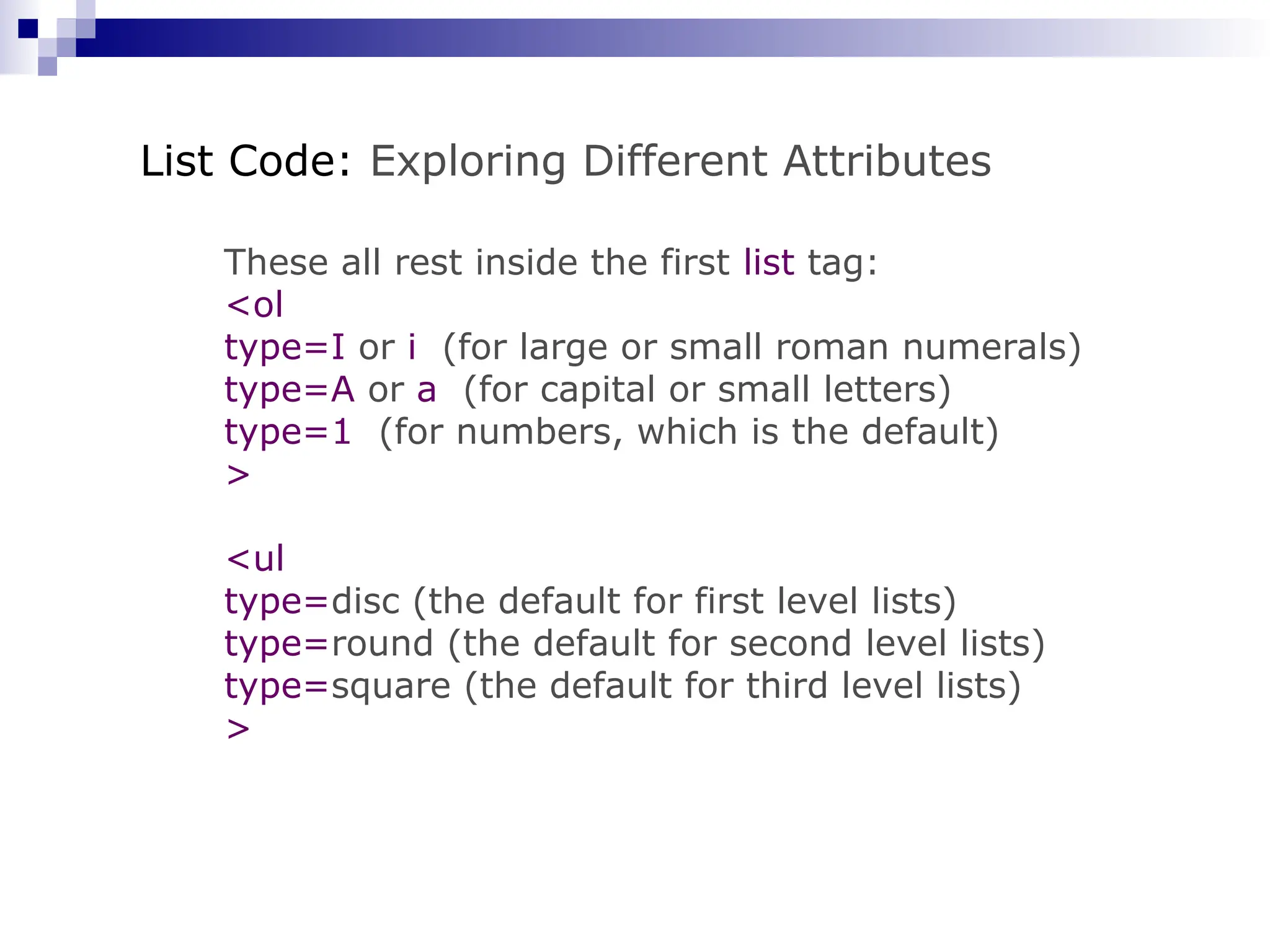 List Code: Exploring Different Attributes

These all rest inside the first list tag:
<ol
type=I or i  (for large or small roman numerals)
type=A or a  (for capital or small letters)
type=1  (for numbers, which is the default)
>

<ul
type=disc (the default for first level lists)
type=round (the default for second level lists)
type=square (the default for third level lists)
>